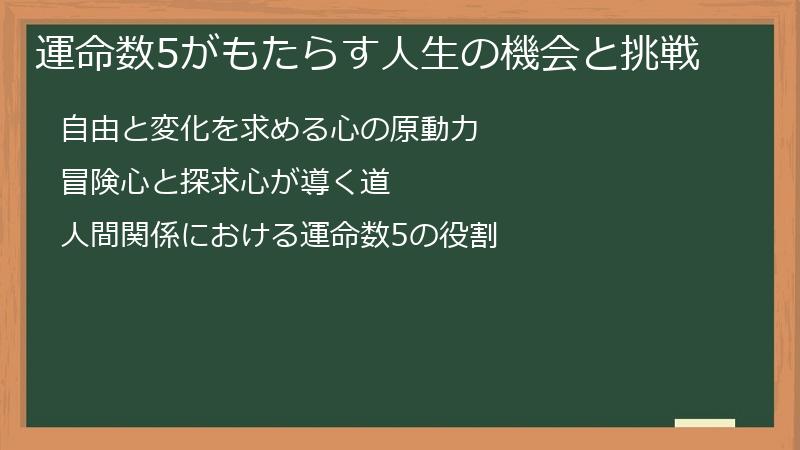 運命数5がもたらす人生の機会と挑戦

自由と変化を求める心の原動力

冒険心と探求心が導く道

人間関係における運命数5の役割